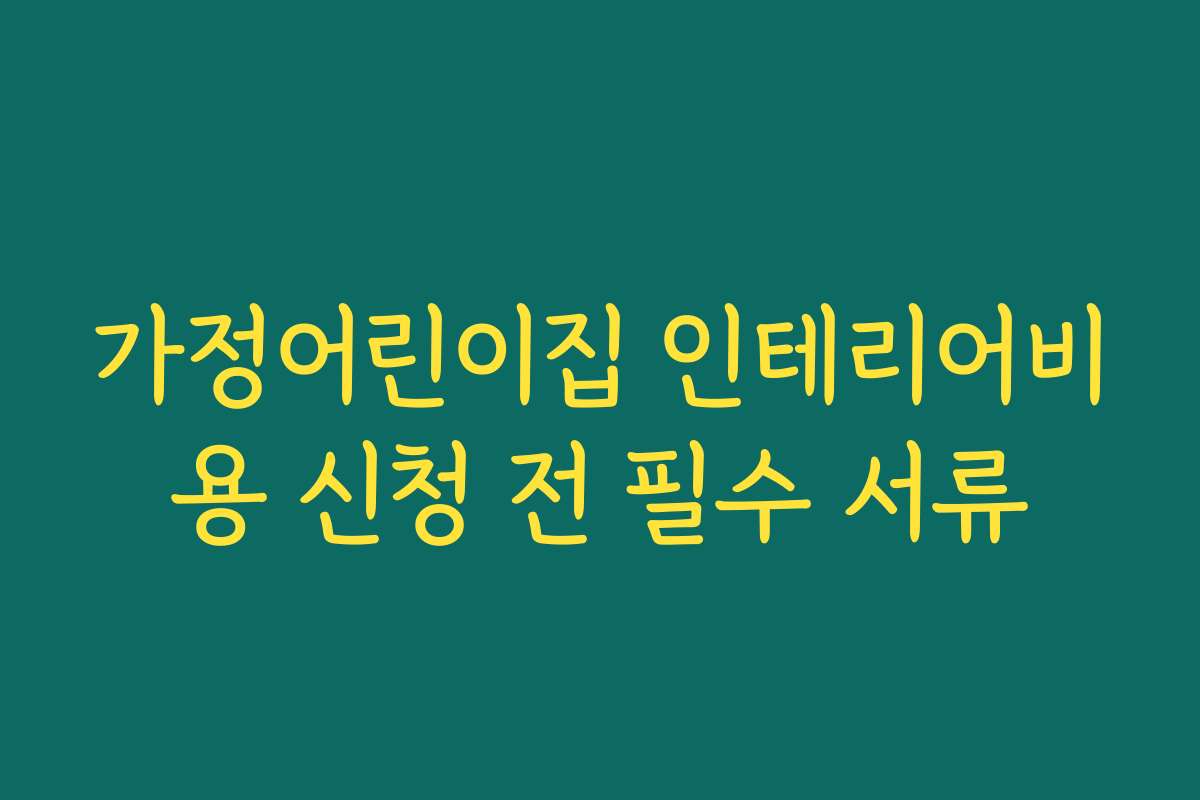 가정어린이집 인테리어비용 신청 전 필수 서류